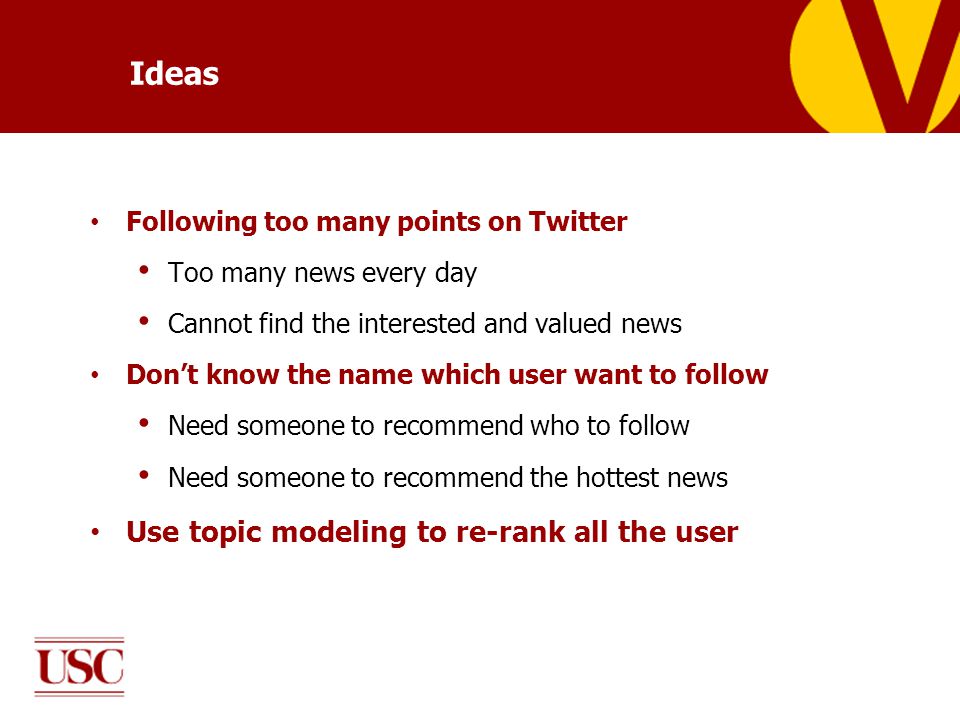 Ideas

• Following too many points on Twitter
  • Too many news every day
  • Cannot find the interested and valued news
• Don't know the name which user want to follow
  • Need someone to recommend who to follow
  • Need someone to recommend the hottest news
• Use topic modeling to re-rank all the user

USC